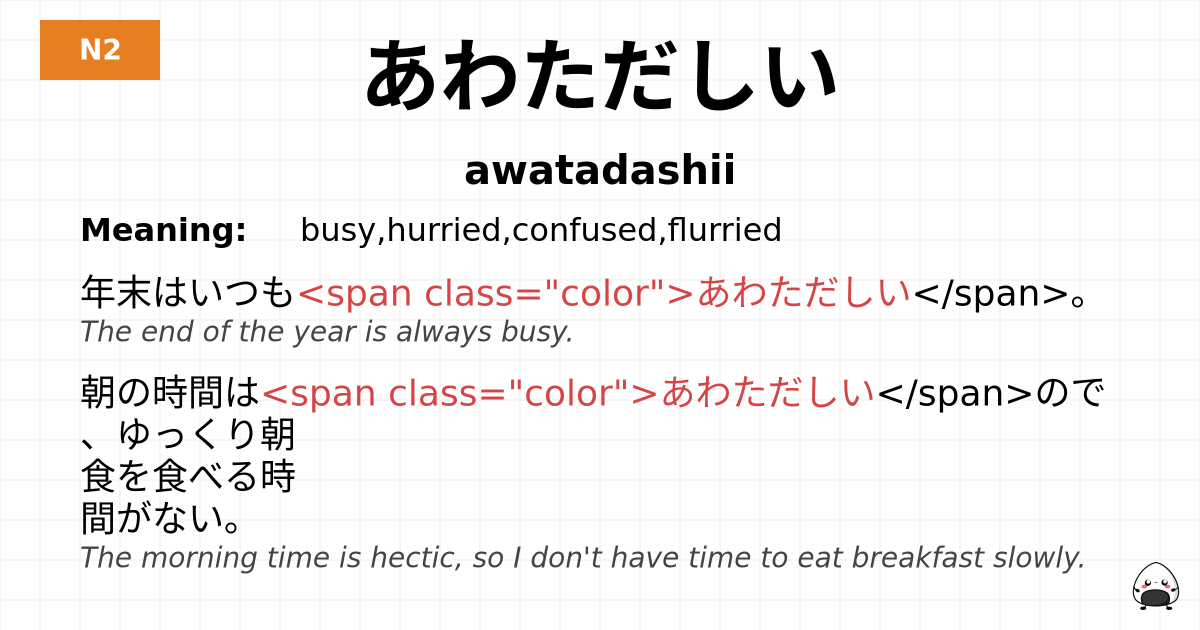 N2

あわただしい

awatadashii

Meaning: busy,hurried,confused,flurried

年末はいつも<span class="color">あわただしい</span>。
The end of the year is always busy.

朝の時間は<span class="color">あわただしい</span>ので、ゆっくり朝食を食べる時間がない。
The morning time is hectic, so I don't have time to eat breakfast slowly.